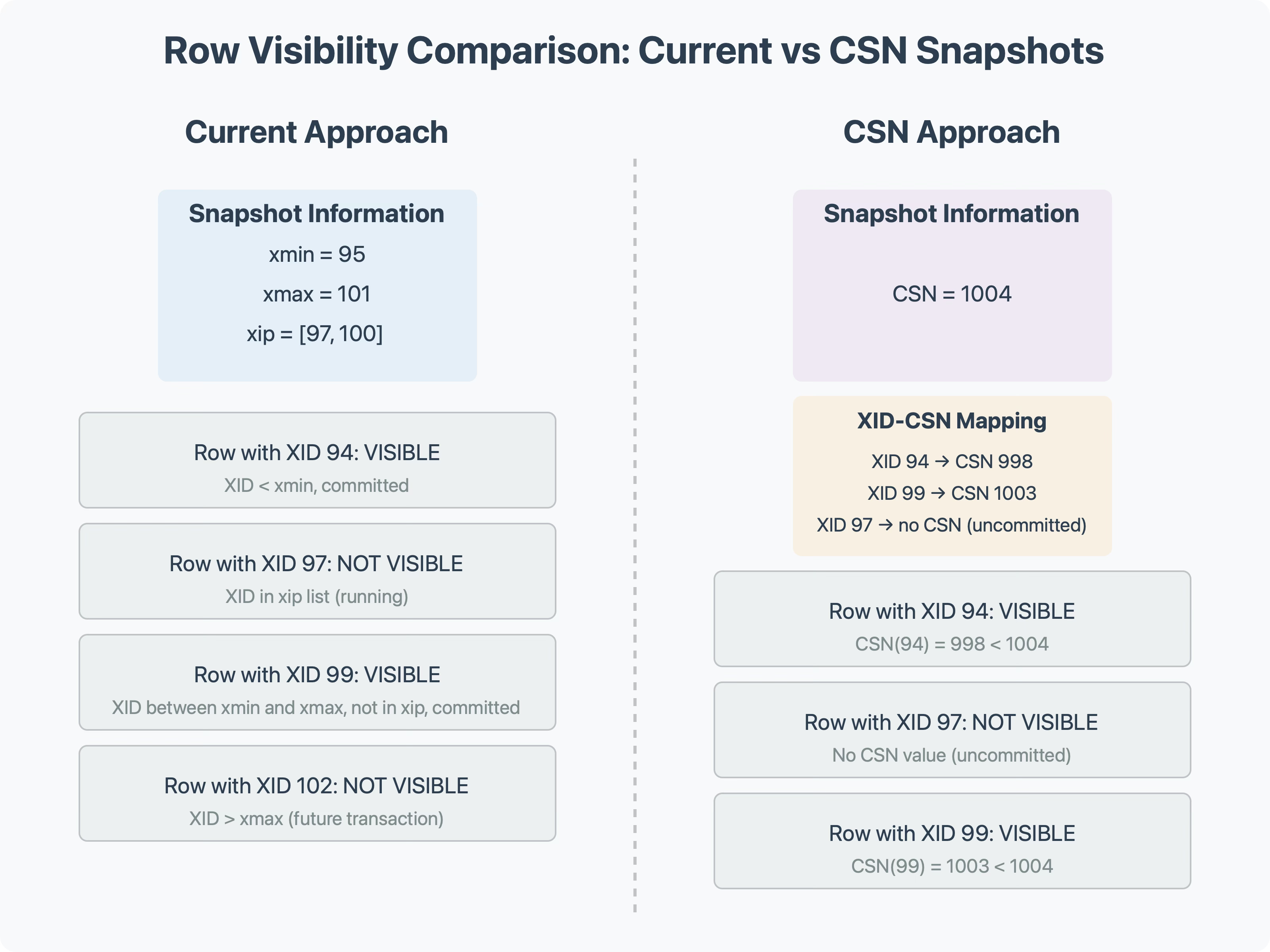 Row Visibility Comparison: Current vs CSN Snapshots

Current Approach

Snapshot Information
xmin = 95
xmax = 101
xip = [97, 100]

Row with XID 94: VISIBLE
XID < xmin, committed

Row with XID 97: NOT VISIBLE
XID in xip list (running)

Row with XID 99: VISIBLE
XID between xmin and xmax, not in xip, committed

Row with XID 102: NOT VISIBLE
XID > xmax (future transaction)

CSN Approach

Snapshot Information
CSN = 1004

XID-CSN Mapping
XID 94 → CSN 998
XID 99 → CSN 1003
XID 97 → no CSN (uncommitted)

Row with XID 94: VISIBLE
CSN(94) = 998 < 1004

Row with XID 97: NOT VISIBLE
No CSN value (uncommitted)

Row with XID 99: VISIBLE
CSN(99) = 1003 < 1004